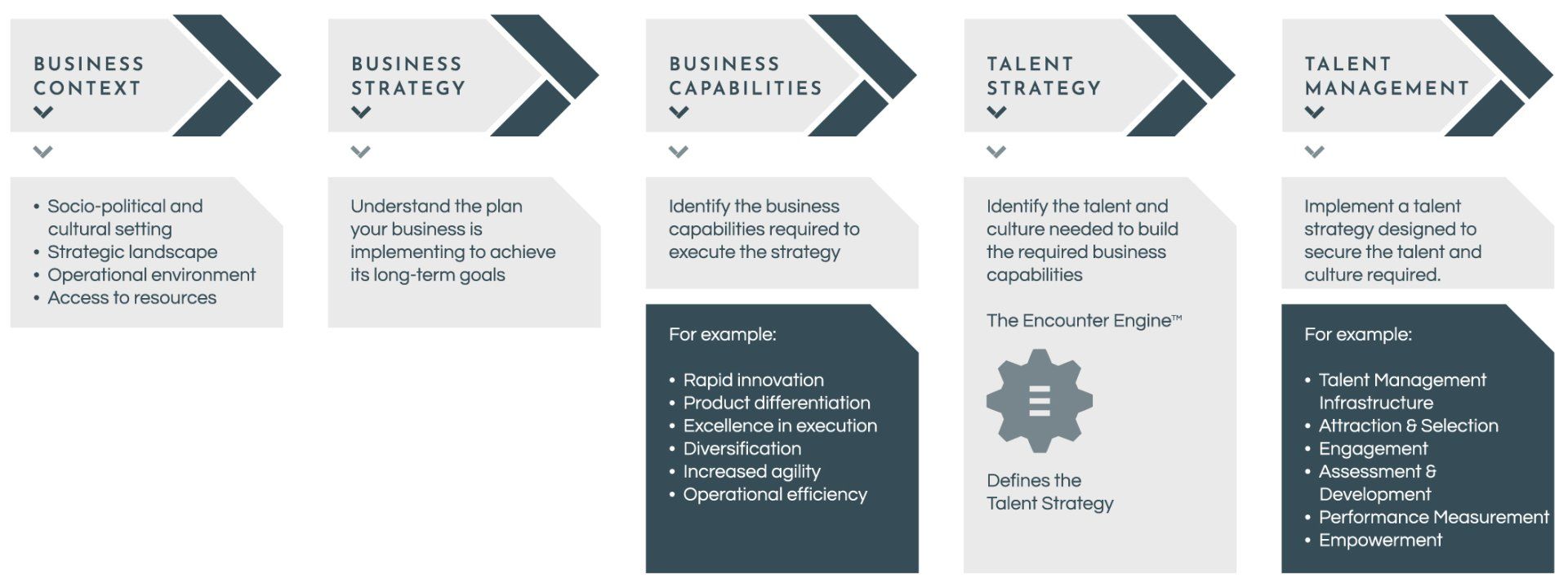 BUSINESS CONTEXT

• Socio-political and cultural setting
• Strategic landscape
• Operational environment
• Access to resources

BUSINESS STRATEGY

Understand the plan your business is implementing to achieve its long-term goals

BUSINESS CAPABILITIES

Identify the business capabilities required to execute the strategy

For example:

• Rapid innovation
• Product differentiation
• Excellence in execution
• Diversification
• Increased agility
• Operational efficiency

TALENT STRATEGY

Identify the talent and culture needed to build the required business capabilities

The Encounter Engine™

Defines the Talent Strategy

TALENT MANAGEMENT

Implement a talent strategy designed to secure the talent and culture required.

For example:

• Talent Management Infrastructure
• Attraction & Selection
• Engagement
• Assessment & Development
• Performance Measurement
• Empowerment